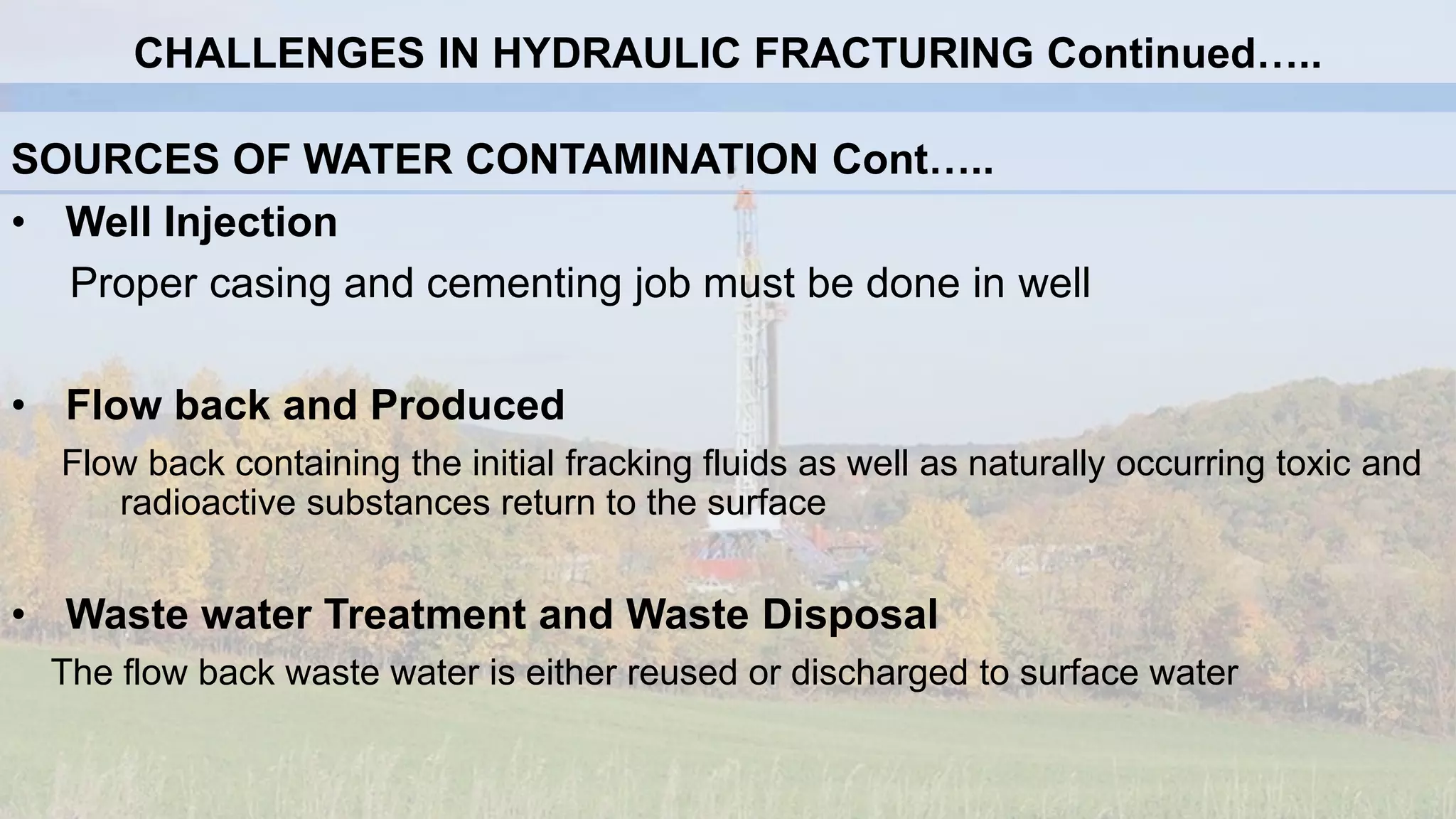 CHALLENGES IN HYDRAULIC FRACTURING Continued…..

SOURCES OF WATER CONTAMINATION Cont…..

• Well Injection

Proper casing and cementing job must be done in well

• Flow back and Produced

Flow back containing the initial fracking fluids as well as naturally occurring toxic and radioactive substances return to the surface

• Waste water Treatment and Waste Disposal

The flow back waste water is either reused or discharged to surface water